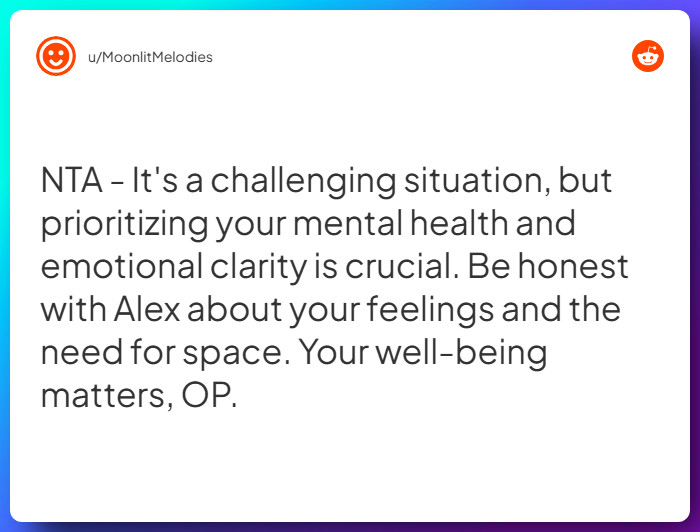 u/MoonlitMelodies

NTA - It's a challenging situation, but prioritizing your mental health and emotional clarity is crucial. Be honest with Alex about your feelings and the need for space. Your well-being matters, OP.